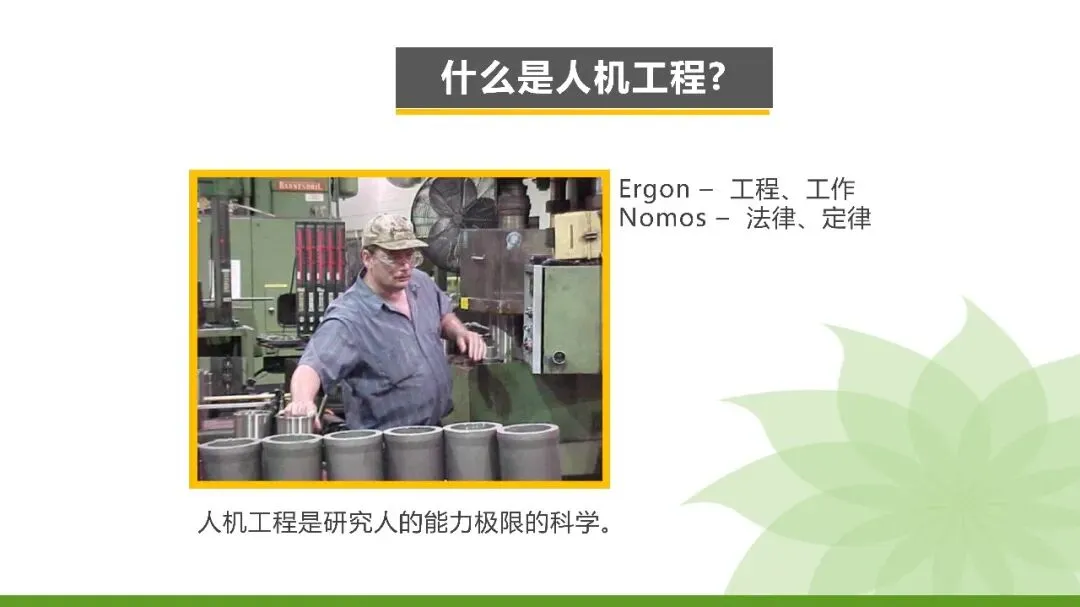 什么是人机工程?

Ergon – 工程、工作
Nomos – 法律、定律

人机工程是研究人的能力极限的科学。